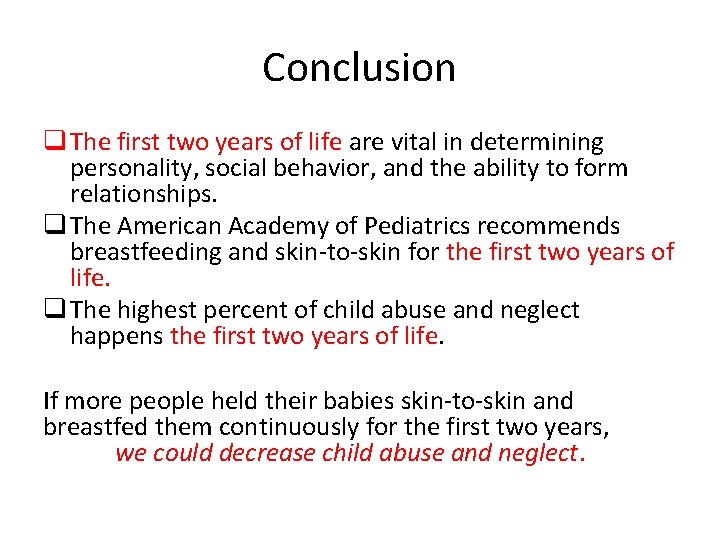 Conclusion

❑ The first two years of life are vital in determining personality, social behavior, and the ability to form relationships.

❑ The American Academy of Pediatrics recommends breastfeeding and skin-to-skin for the first two years of life.

❑ The highest percent of child abuse and neglect happens the first two years of life.

If more people held their babies skin-to-skin and breastfed them continuously for the first two years, we could decrease child abuse and neglect.